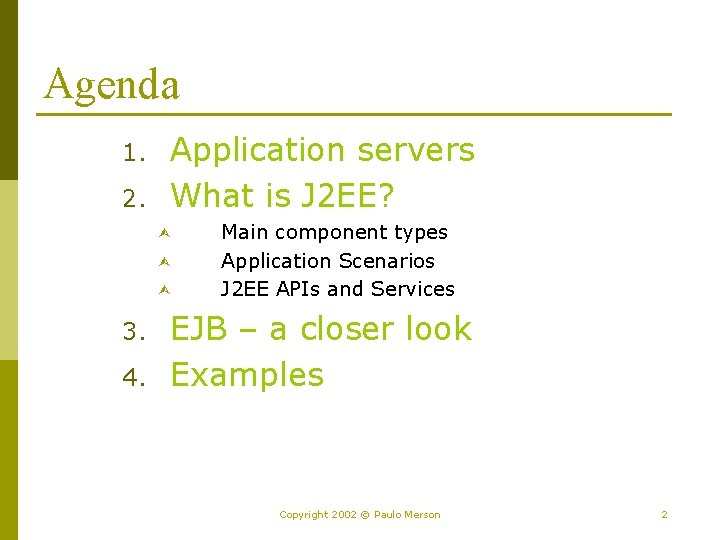 Agenda

1. Application servers
2. What is J2EE?
   - Main component types
   - Application Scenarios
   - J2EE APIs and Services
3. EJB – a closer look
4. Examples

Copyright 2002 © Paulo Merson

2